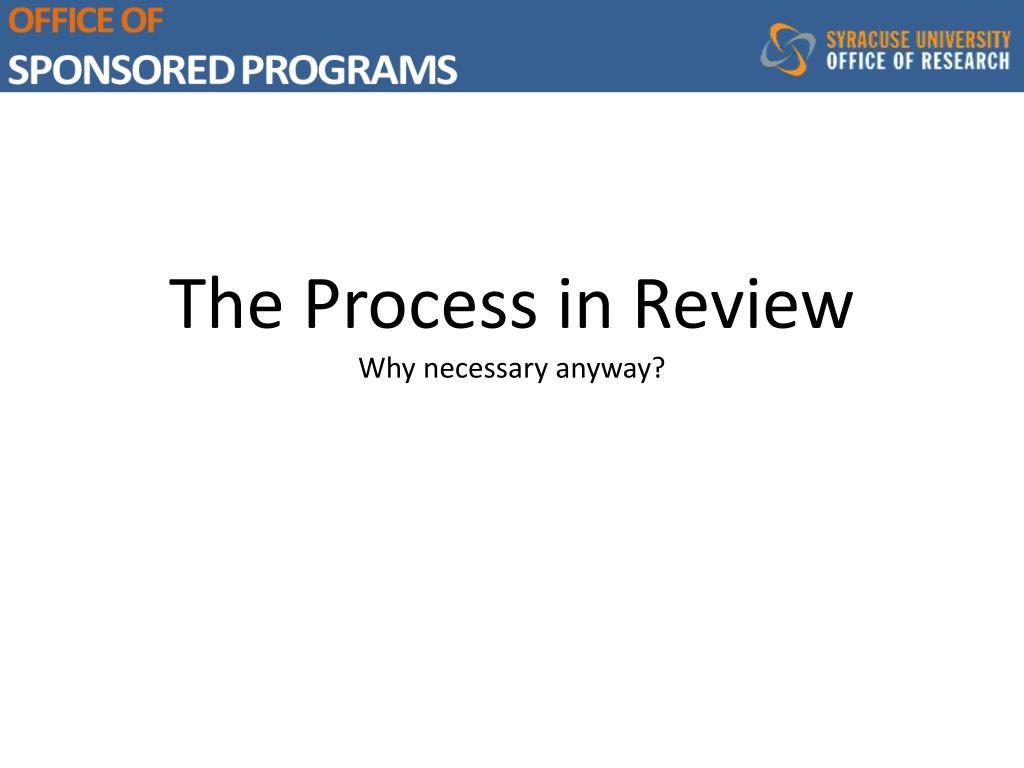 OFFICE OF
SPONSORED PROGRAMS

SYRACUSE UNIVERSITY
OFFICE OF RESEARCH

The Process in Review

Why necessary anyway?